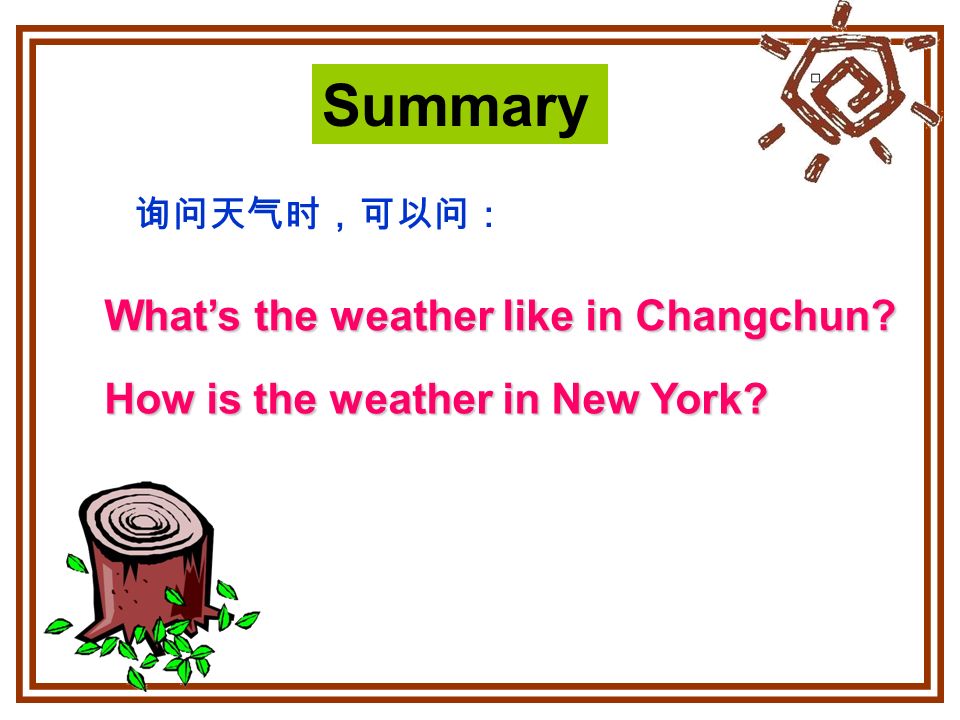 Summary

询问天气时，可以问：

What’s the weather like in Changchun?

How is the weather in New York?